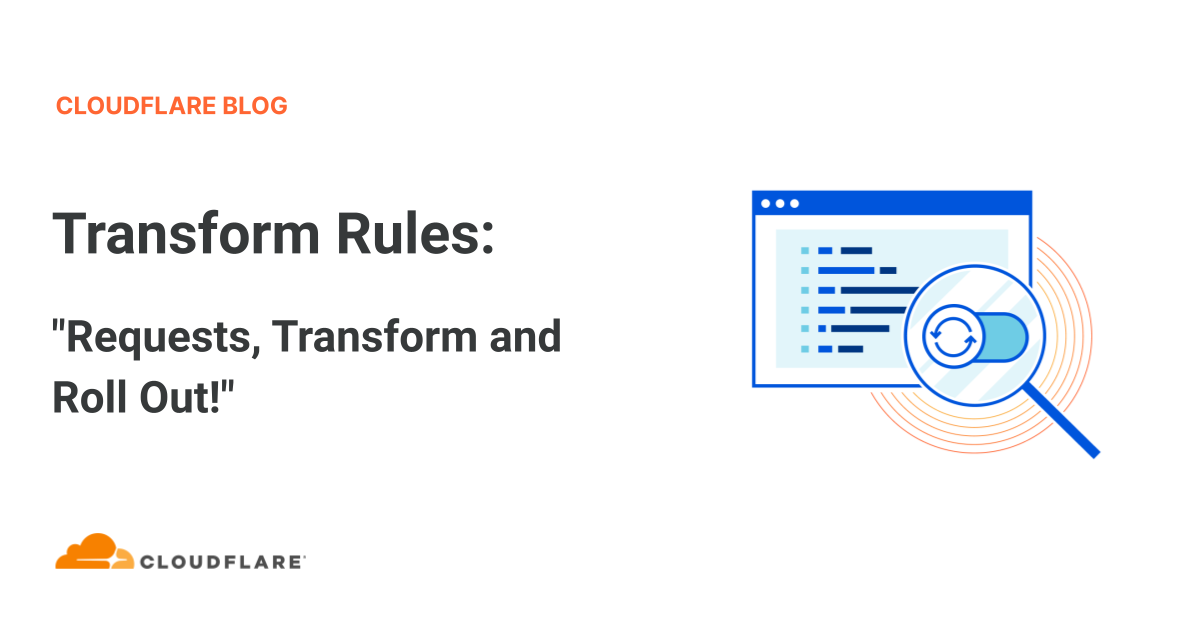 CLOUDFLARE BLOG

Transform Rules:

"Requests, Transform and Roll Out!"

CLOUDFLARE